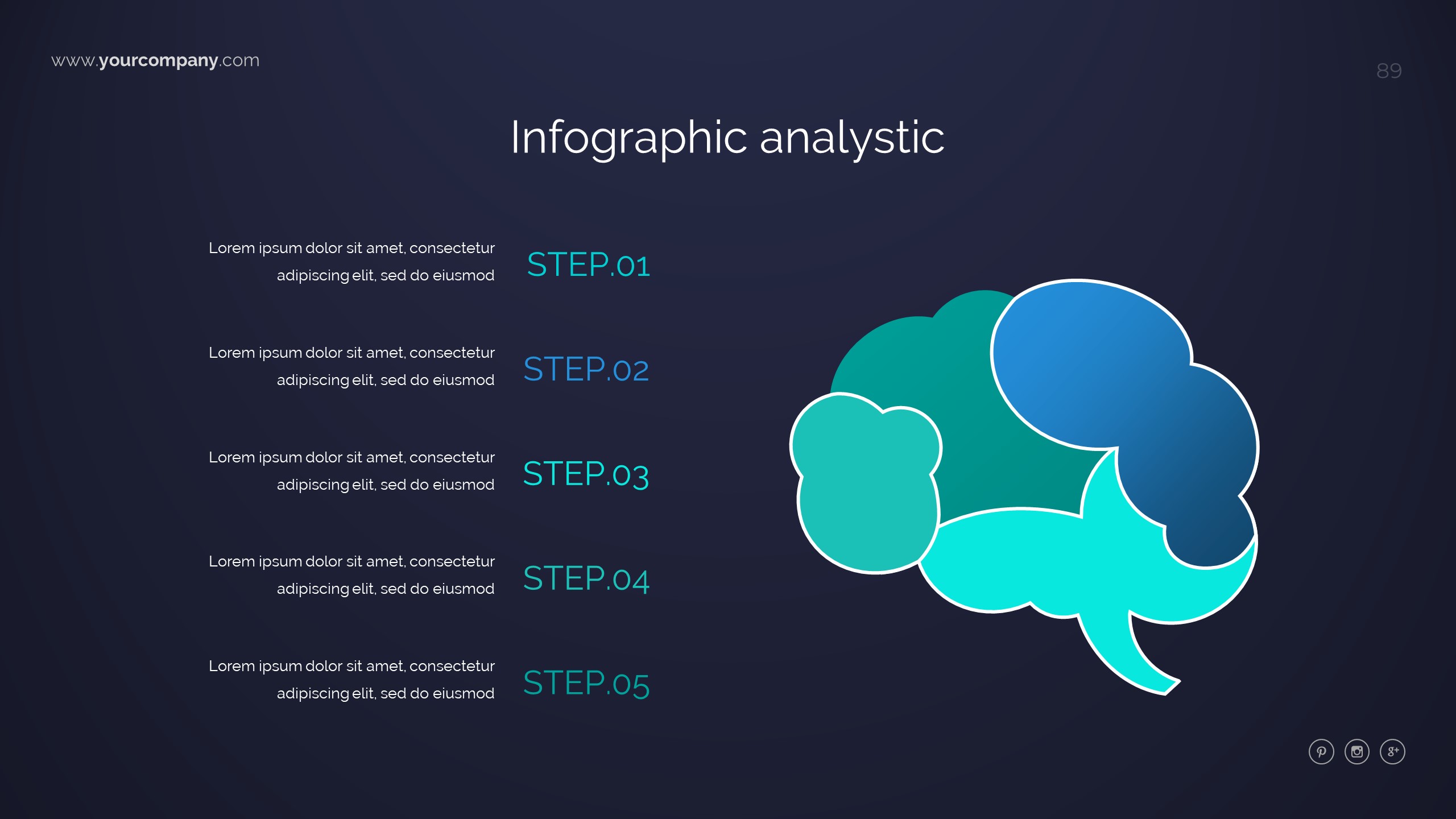 www.yourcompany.com

89

Infographic analystic

Lorem ipsum dolor sit amet, consectetur adipiscing elit, sed do eiusmod

STEP.01

Lorem ipsum dolor sit amet, consectetur adipiscing elit, sed do eiusmod

STEP.02

Lorem ipsum dolor sit amet, consectetur adipiscing elit, sed do eiusmod

STEP.03

Lorem ipsum dolor sit amet, consectetur adipiscing elit, sed do eiusmod

STEP.04

Lorem ipsum dolor sit amet, consectetur adipiscing elit, sed do eiusmod

STEP.05